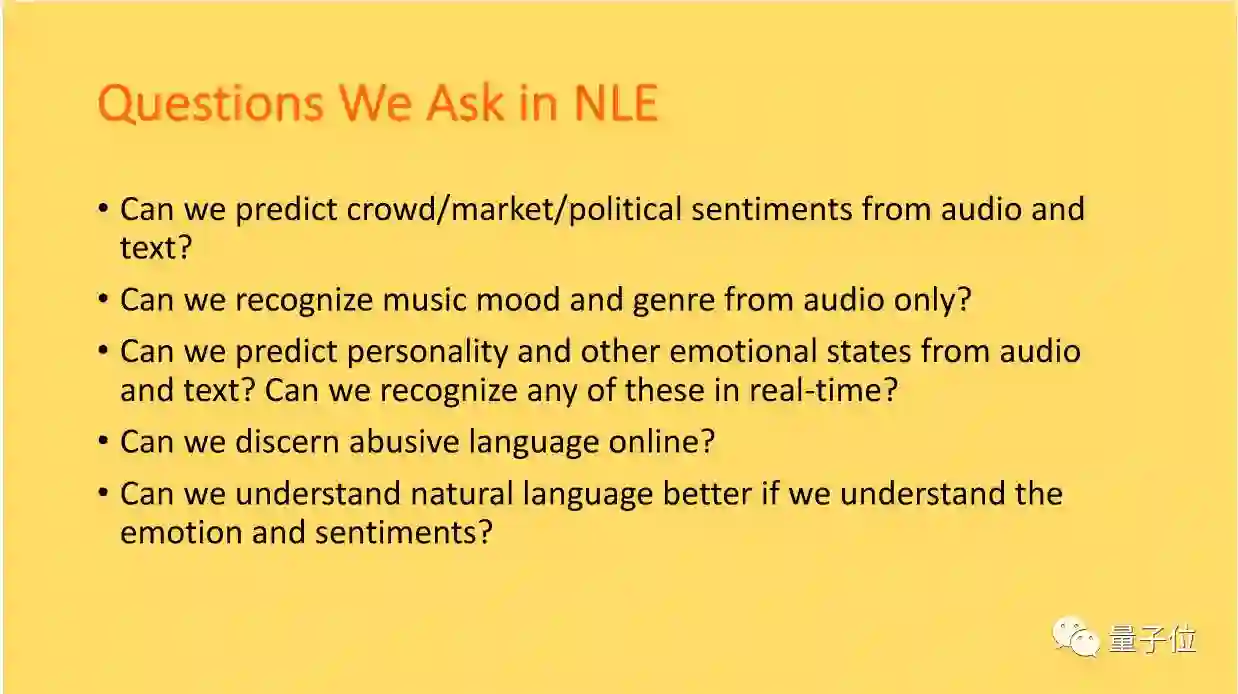 Questions We Ask in NLE

• Can we predict crowd/market/political sentiments from audio and text?

• Can we recognize music mood and genre from audio only?

• Can we predict personality and other emotional states from audio and text? Can we recognize any of these in real-time?

• Can we discern abusive language online?

• Can we understand natural language better if we understand the emotion and sentiments?

量子位